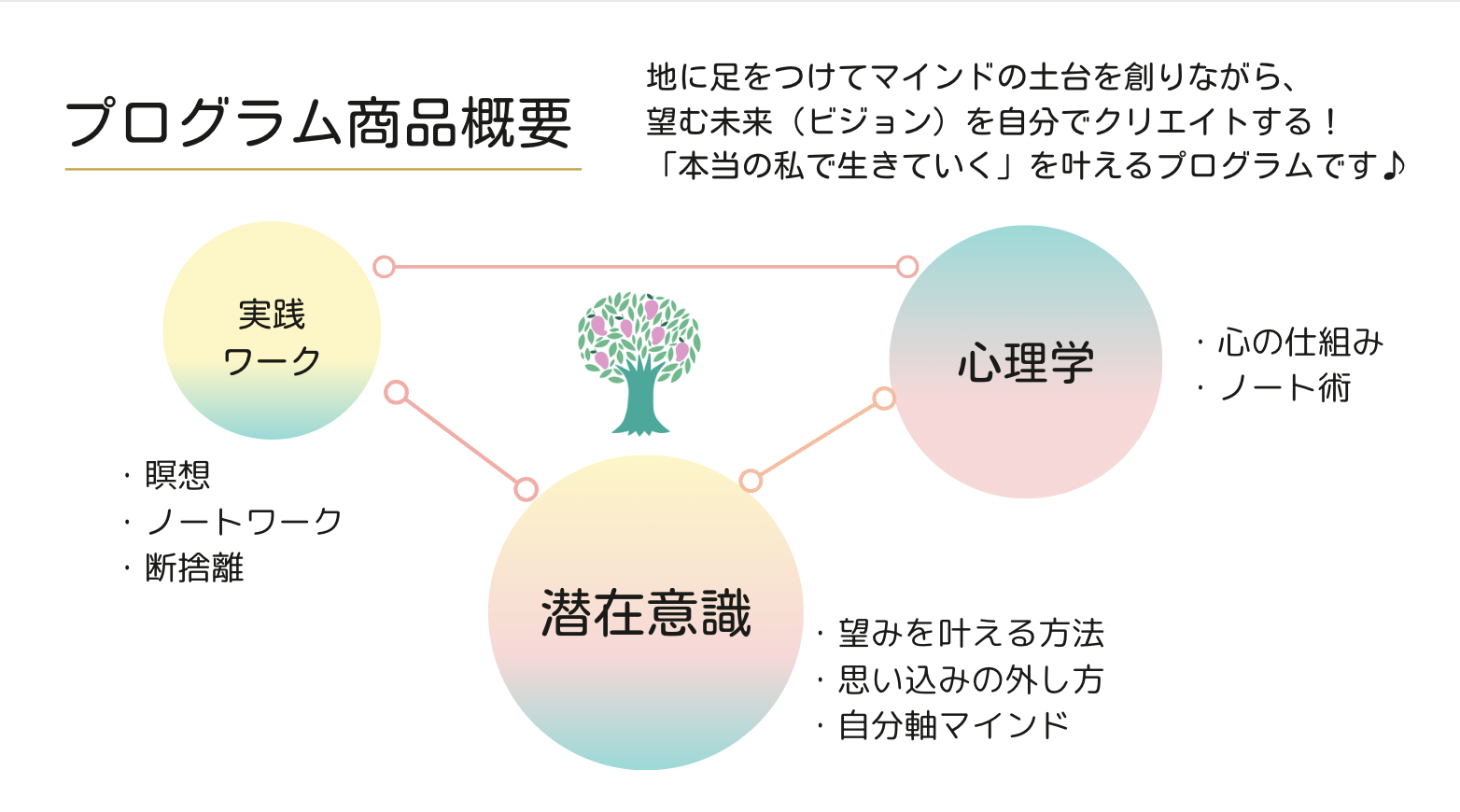 プログラム商品概要

地に足をつけてマインドの土台を創りながら、
望む未来（ビジョン）を自分でクリエイトする！
「本当の私で生きていく」を叶えるプログラムです♪

実践
ワーク

・瞑想
・ノートワーク
・断捨離

心理学

・心の仕組み
・ノート術

潜在意識

・望みを叶える方法
・思い込みの外し方
・自分軸マインド